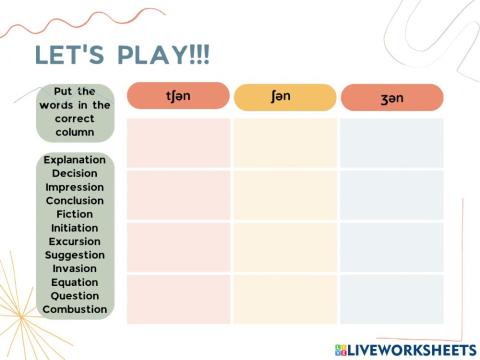 LET'S PLAY!!!

Put the words in the correct column

Explanation
Decision
Impression
Conclusion
Fiction
Initiation
Excursion
Suggestion
Invasion
Equation
Question
Combustion

| tʃən | ʃən | ʒən |
|---|---|---|
| | | |
| | | |
| | | |
| | | |

LIVEWORKSHEETS